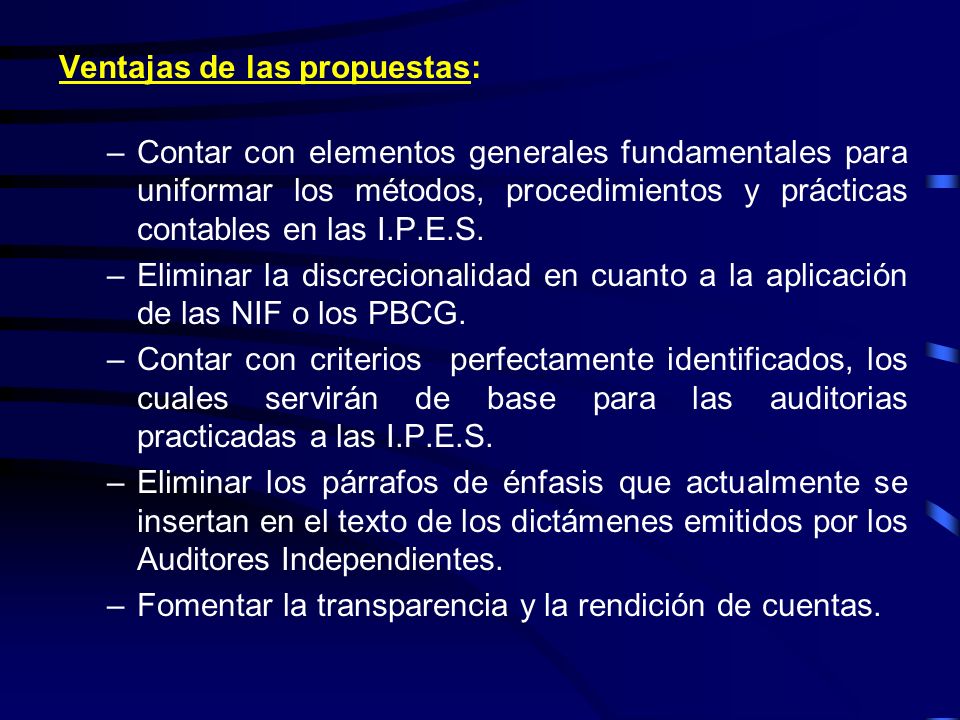 Ventajas de las propuestas:

– Contar con elementos generales fundamentales para uniformar los métodos, procedimientos y prácticas contables en las I.P.E.S.

– Eliminar la discrecionalidad en cuanto a la aplicación de las NIF o los PBCG.

– Contar con criterios perfectamente identificados, los cuales servirán de base para las auditorias practicadas a las I.P.E.S.

– Eliminar los párrafos de énfasis que actualmente se insertan en el texto de los dictámenes emitidos por los Auditores Independientes.

– Fomentar la transparencia y la rendición de cuentas.